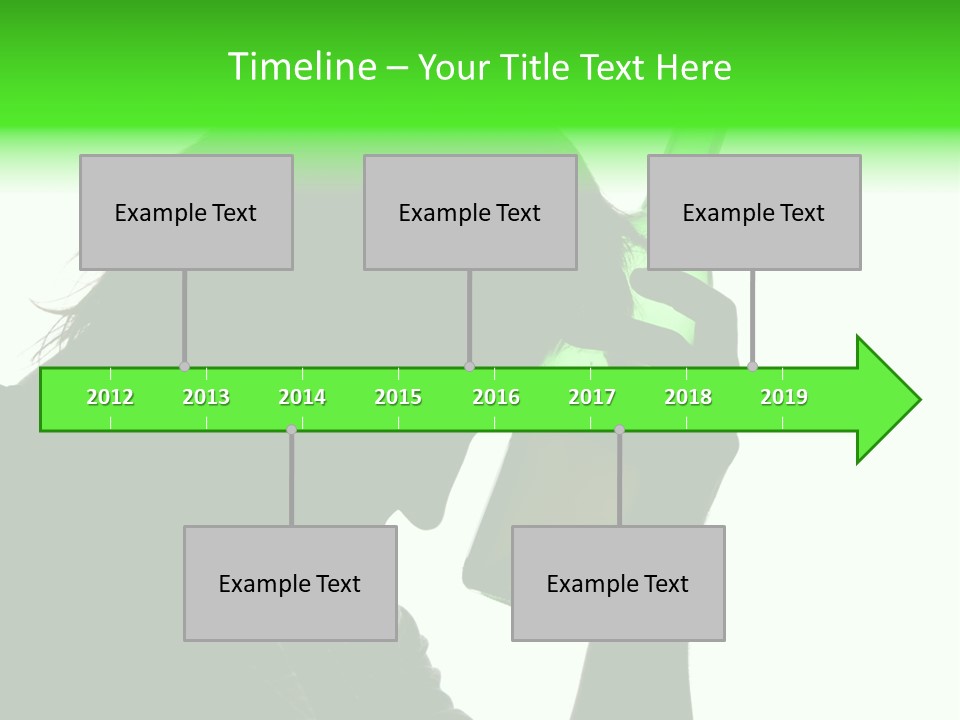 Timeline – Your Title Text Here

Example Text

Example Text

Example Text

2012 2013 2014 2015 2016 2017 2018 2019

Example Text

Example Text